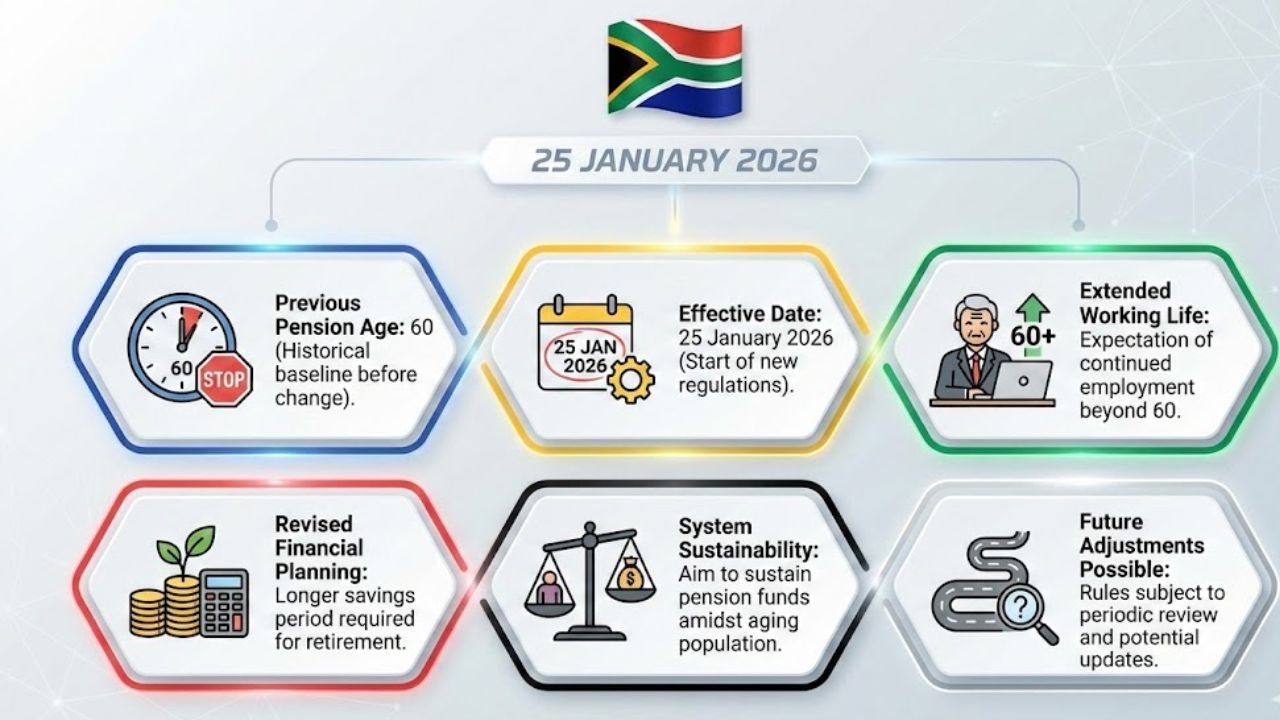 25 JANUARY 2026

60

STOP

Previous Pension Age: 60 (Historical baseline before change).

25 JAN 2026

Effective Date: 25 January 2026 (Start of new regulations).

60+

Extended Working Life: Expectation of continued employment beyond 60.

Revised Financial Planning: Longer savings period required for retirement.

$

System Sustainability: Aim to sustain pension funds amidst aging population.

?

Future Adjustments Possible: Rules subject to periodic review and potential updates.